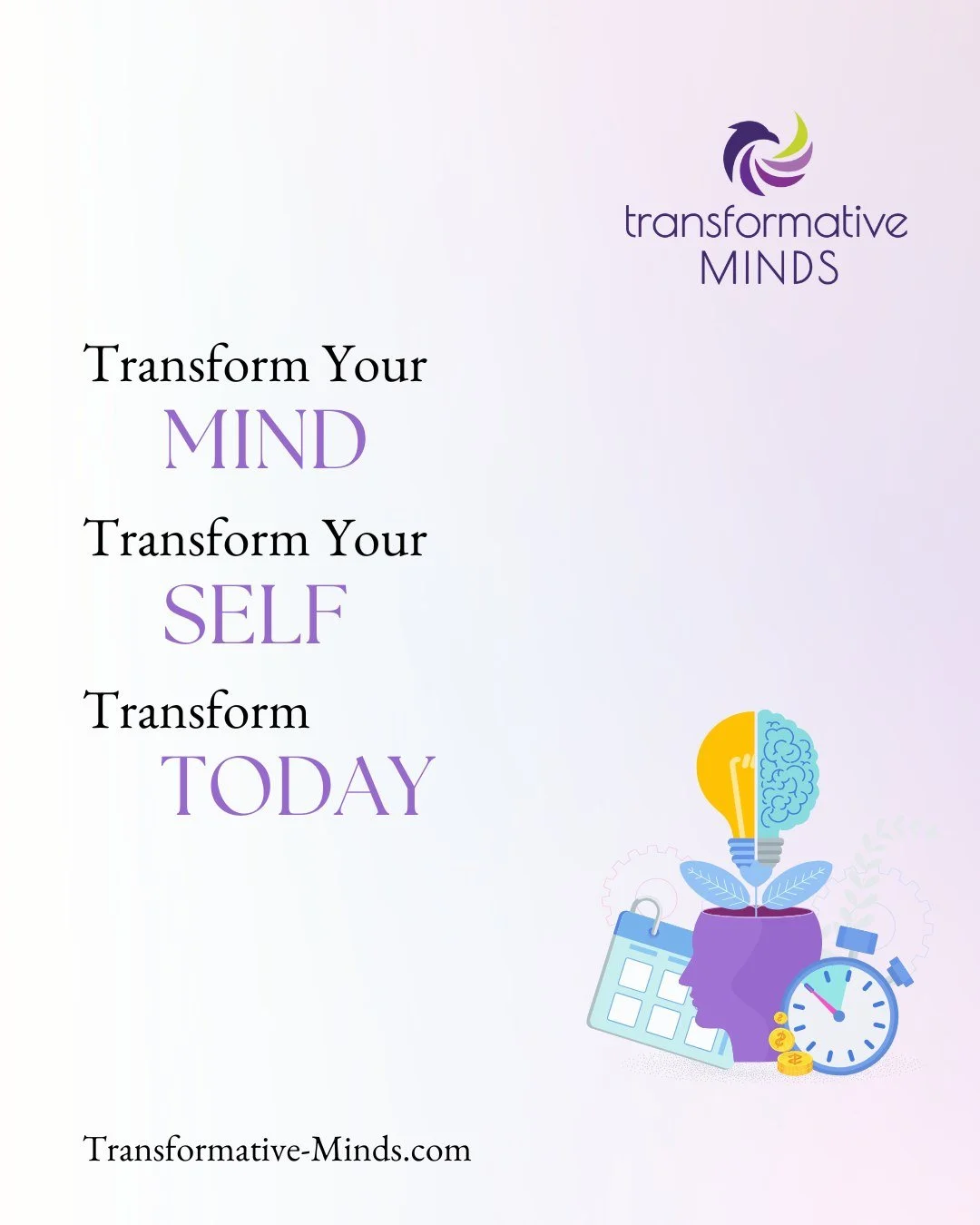 transformative
MINDS

Transform Your
MIND
Transform Your
SELF
Transform
TODAY

Transformative-Minds.com